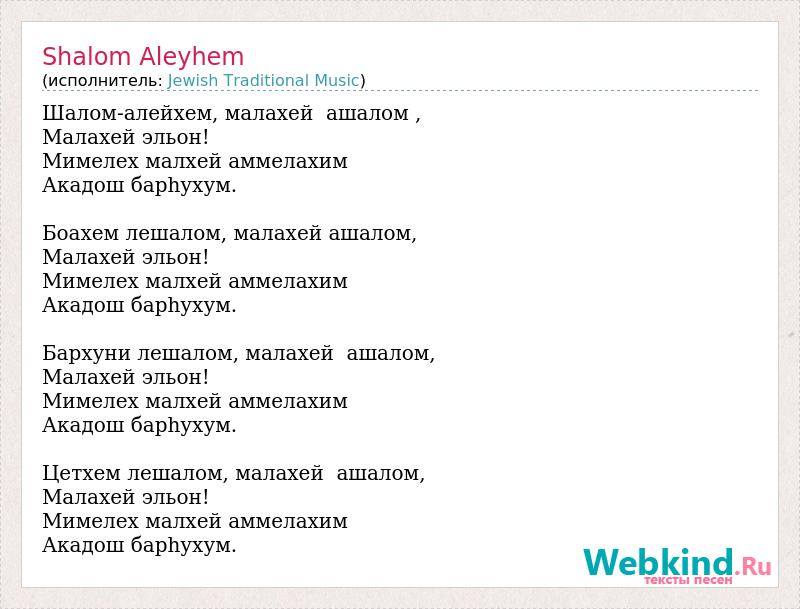 Shalom Aleyhem
(исполнитель: Jewish Traditional Music)

Шалом-алейхем, малахей ашалом ,
Малахей эльон!
Мимелех малхей аммелахим
Акадош барhухум.

Боахем лешалом, малахей ашалом,
Малахей эльон!
Мимелех малхей аммелахим
Акадош барhухум.

Бархуни лешалом, малахей ашалом,
Малахей эльон!
Мимелех малхей аммелахим
Акадош барhухум.

Цетхем лешалом, малахей ашалом,
Малахей эльон!
Мимелех малхей аммелахим
Акадош барhухум.

Webkind.Ru
тексты песен